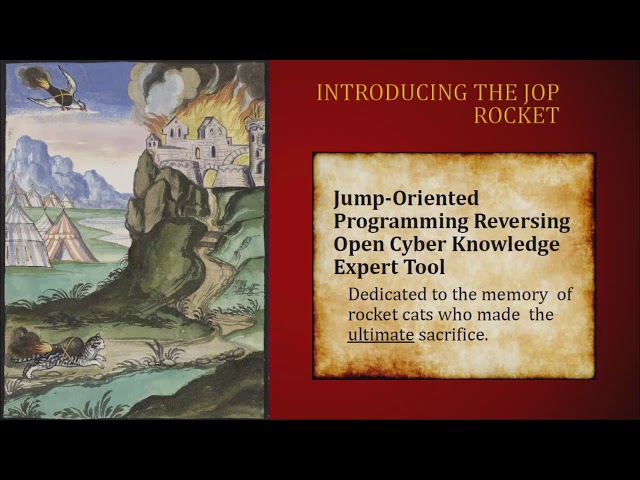 INTRODUCING THE JOP ROCKET

Jump-Oriented Programming Reversing Open Cyber Knowledge Expert Tool

Dedicated to the memory of rocket cats who made the ultimate sacrifice.